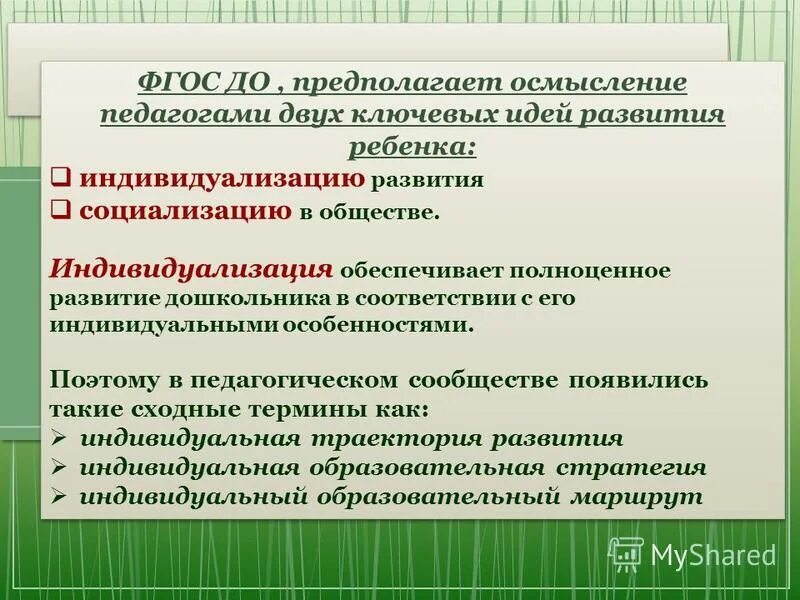 ФГОС ДО , предполагает осмысление педагогами двух ключевых идей развития ребенка:

❑ индивидуализацию развития
❑ социализацию в обществе.

Индивидуализация обеспечивает полноценное развитие дошкольника в соответствии с его индивидуальными особенностями.

Поэтому в педагогическом сообществе появились такие сходные термины как:
➢ индивидуальная траектория развития
➢ индивидуальная образовательная стратегия
➢ индивидуальный образовательный маршрут

MyShared